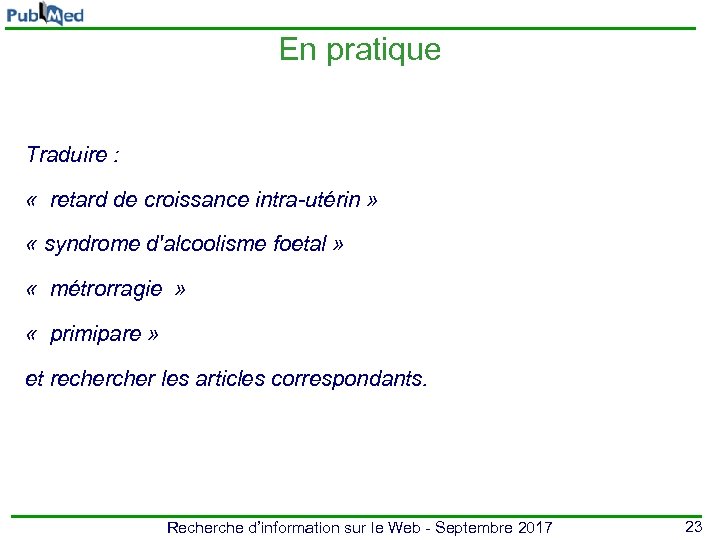 PubMed

En pratique

Traduire :

«  retard de croissance intra-utérin »

« syndrome d'alcoolisme foetal »

«  métrorragie  »

«  primipare »

et rechercher les articles correspondants.

Recherche d'information sur le Web - Septembre 2017

23